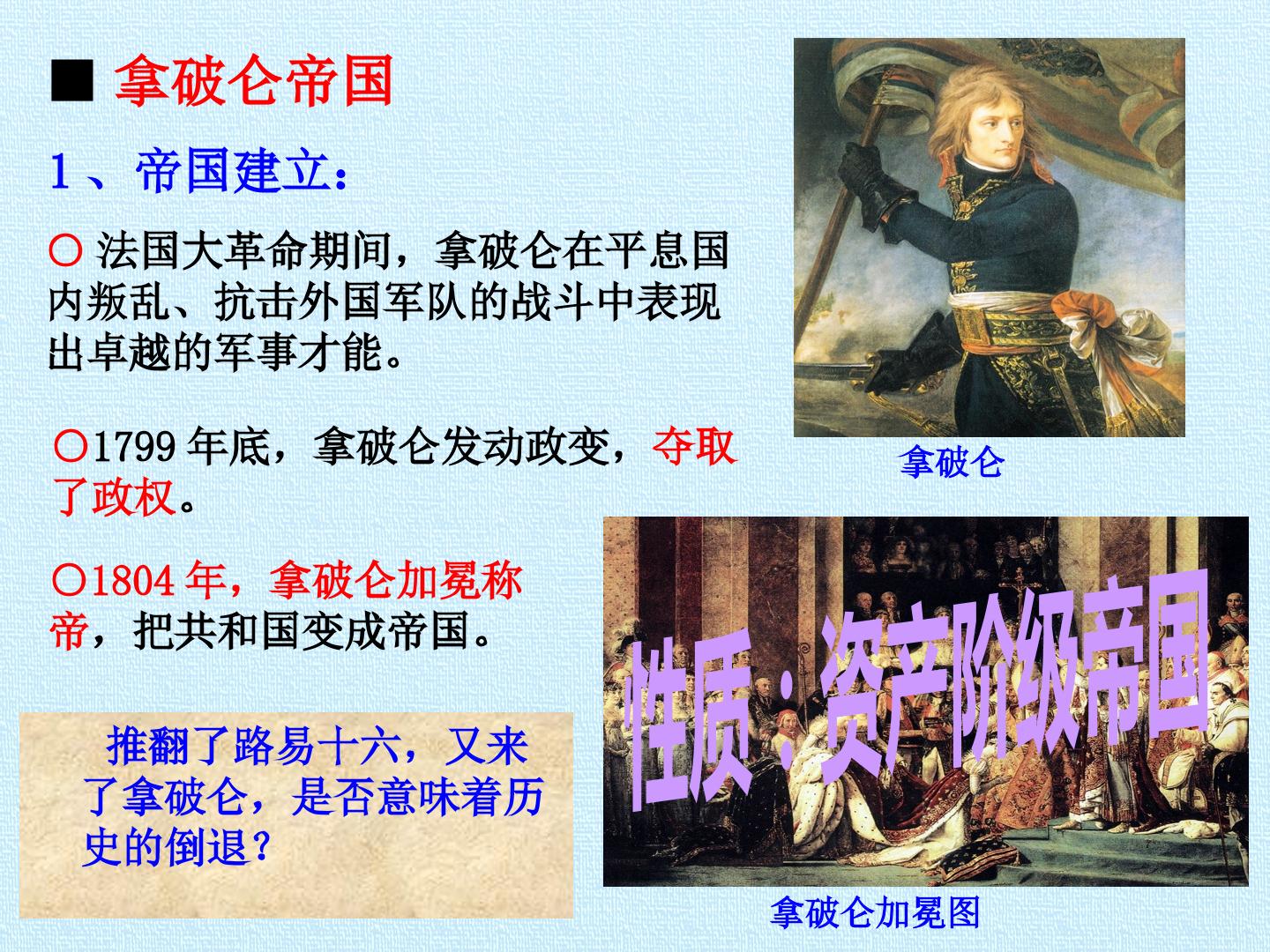 ■ 拿破仑帝国

1、帝国建立：

○ 法国大革命期间，拿破仑在平息国内叛乱、抗击外国军队的战斗中表现出卓越的军事才能。

○1799 年底，拿破仑发动政变，夺取了政权。

○1804 年，拿破仑加冕称帝，把共和国变成帝国。

推翻了路易十六，又来了拿破仑，是否意味着历史的倒退？

拿破仑

性质：资产阶级帝国

拿破仑加冕图